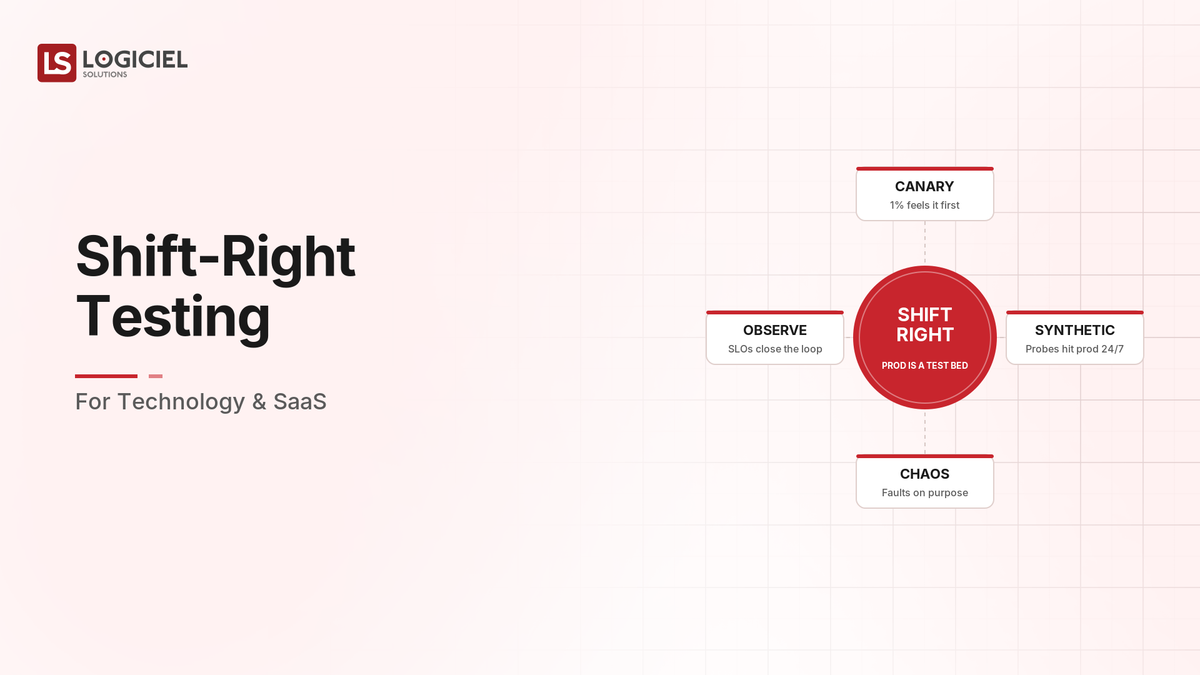 LS LOGICIEL SOLUTIONS

Shift-Right Testing

For Technology & SaaS

CANARY
1% feels it first

OBSERVE
SLOs close the loop

SHIFT RIGHT
PROD IS A TEST BED

SYNTHETIC
Probes hit prod 24/7

CHAOS
Faults on purpose